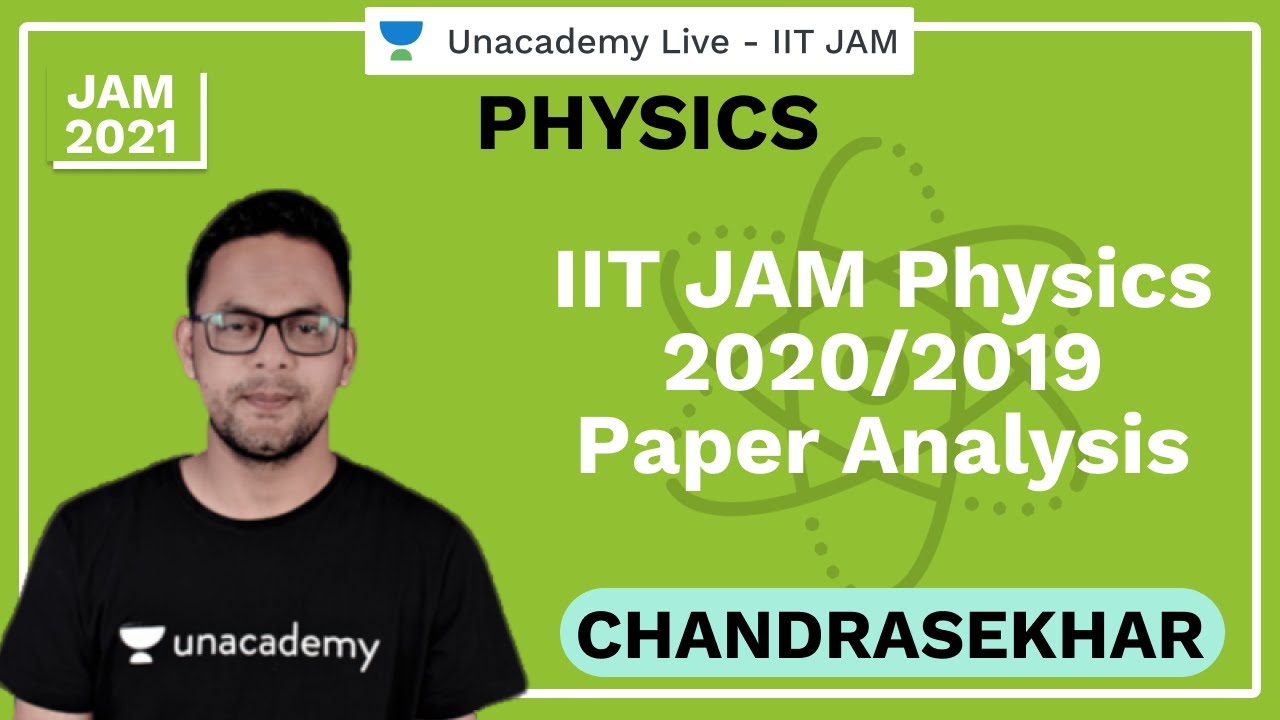 Unacademy Live - IIT JAM

JAM 2021

PHYSICS

IIT JAM Physics 2020/2019 Paper Analysis

unacademy

CHANDRASEKHAR